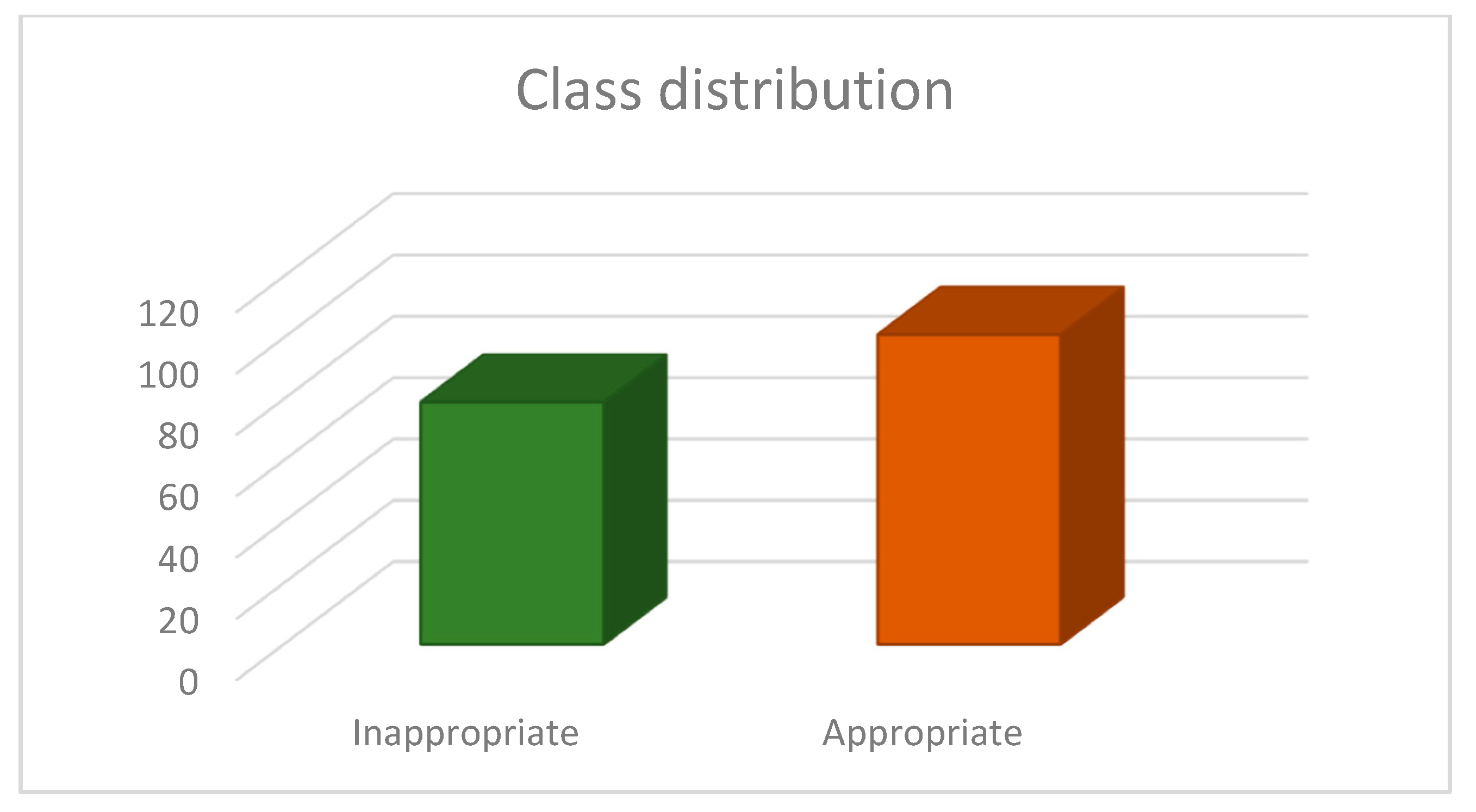 Class distribution

120
100
80
60
40
20
0

Inappropriate
Appropriate